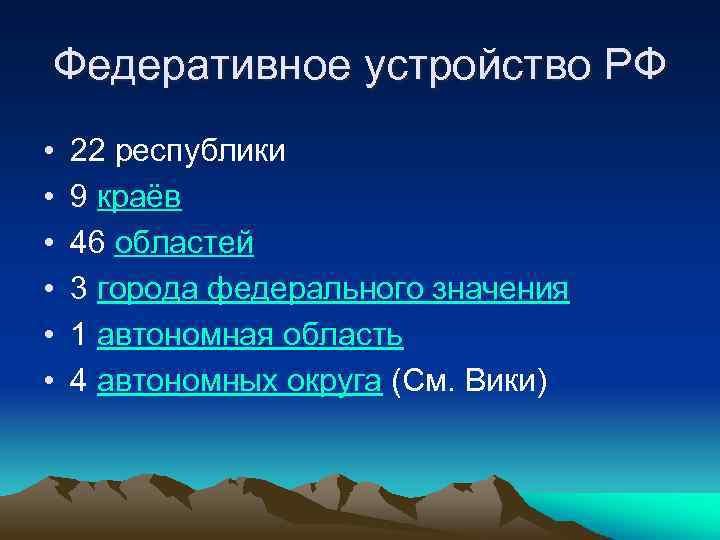 Федеративное устройство РФ

• 22 республики
• 9 краёв
• 46 областей
• 3 города федерального значения
• 1 автономная область
• 4 автономных округа (См. Вики)